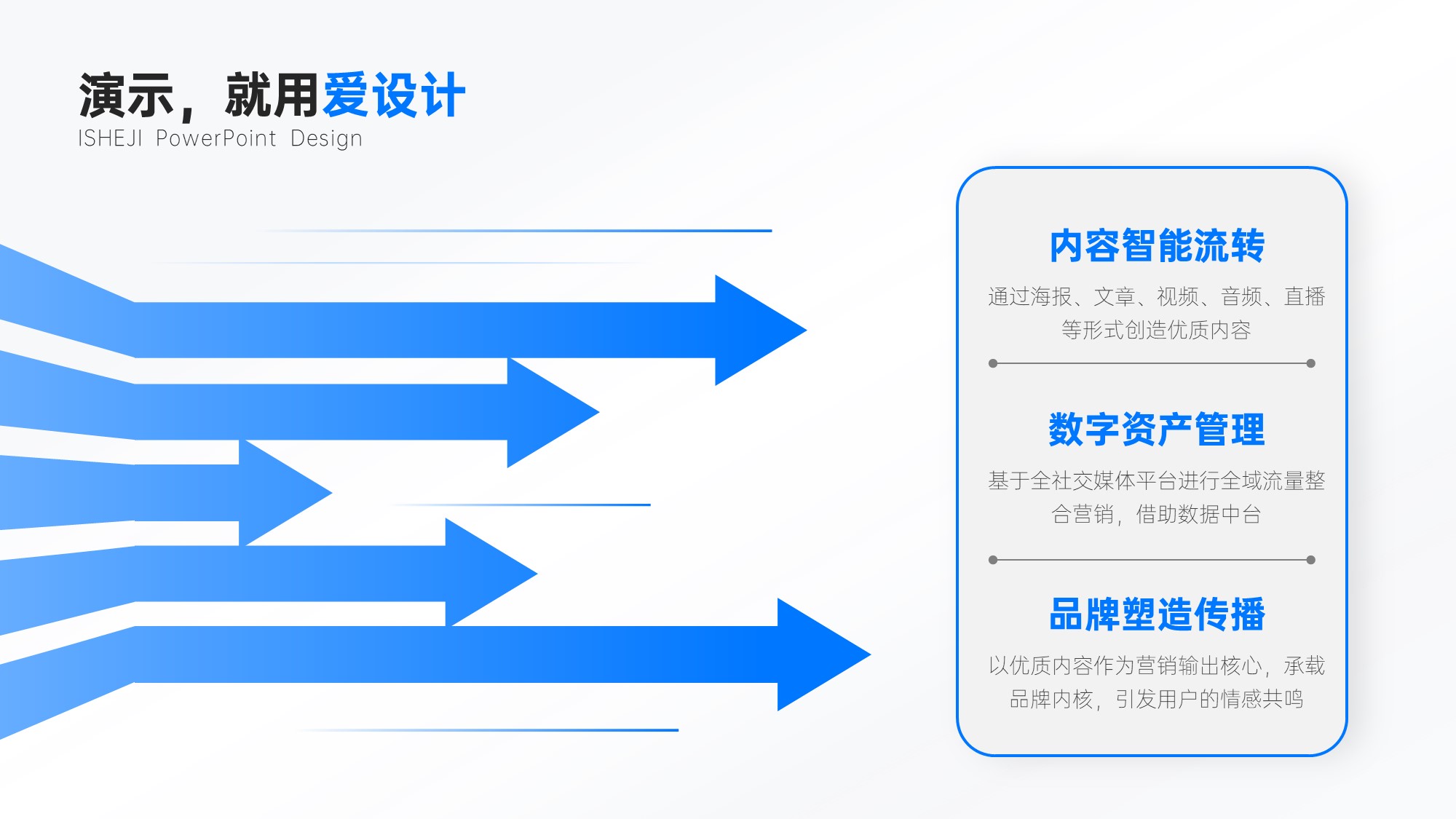 演示，就用爱设计
ISHEJI PowerPoint Design

内容智能流转

通过海报、文章、视频、音频、直播等形式创造优质内容

数字资产管理

基于全社交媒体平台进行全域流量整合营销，借助数据中台

品牌塑造传播

以优质内容作为营销输出核心，承载品牌内核，引发用户的情感共鸣